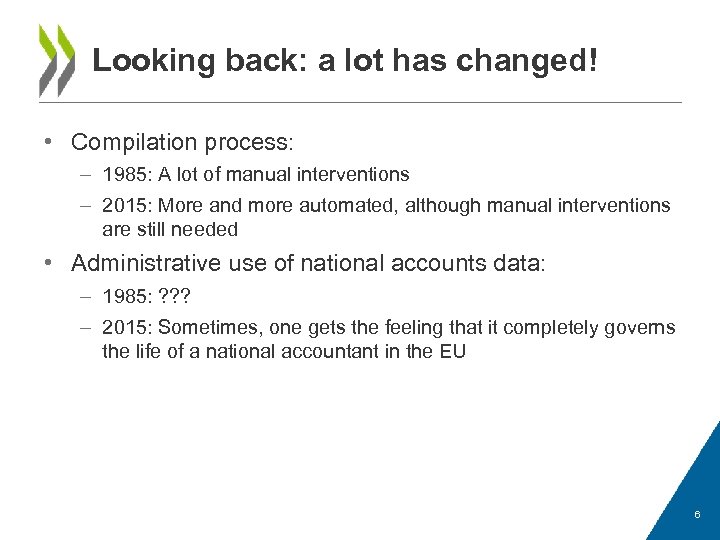 Looking back: a lot has changed!

• Compilation process:
– 1985: A lot of manual interventions
– 2015: More and more automated, although manual interventions are still needed

• Administrative use of national accounts data:
– 1985: ???
– 2015: Sometimes, one gets the feeling that it completely governs the life of a national accountant in the EU

6